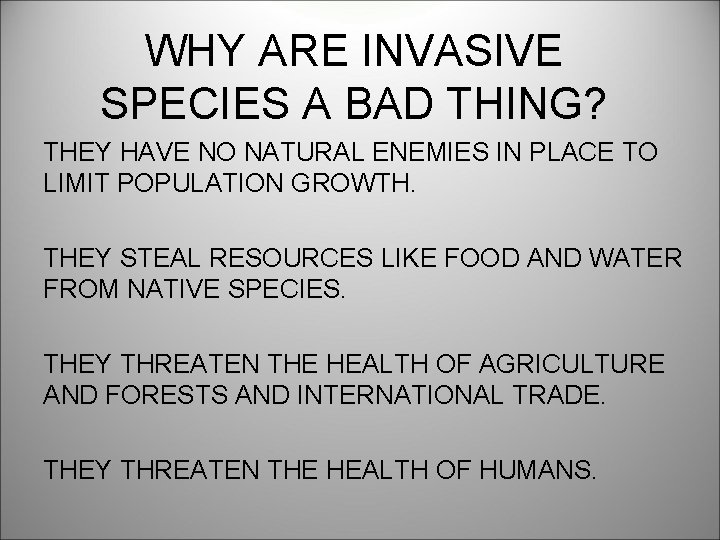 WHY ARE INVASIVE SPECIES A BAD THING?

THEY HAVE NO NATURAL ENEMIES IN PLACE TO LIMIT POPULATION GROWTH.

THEY STEAL RESOURCES LIKE FOOD AND WATER FROM NATIVE SPECIES.

THEY THREATEN THE HEALTH OF AGRICULTURE AND FORESTS AND INTERNATIONAL TRADE.

THEY THREATEN THE HEALTH OF HUMANS.